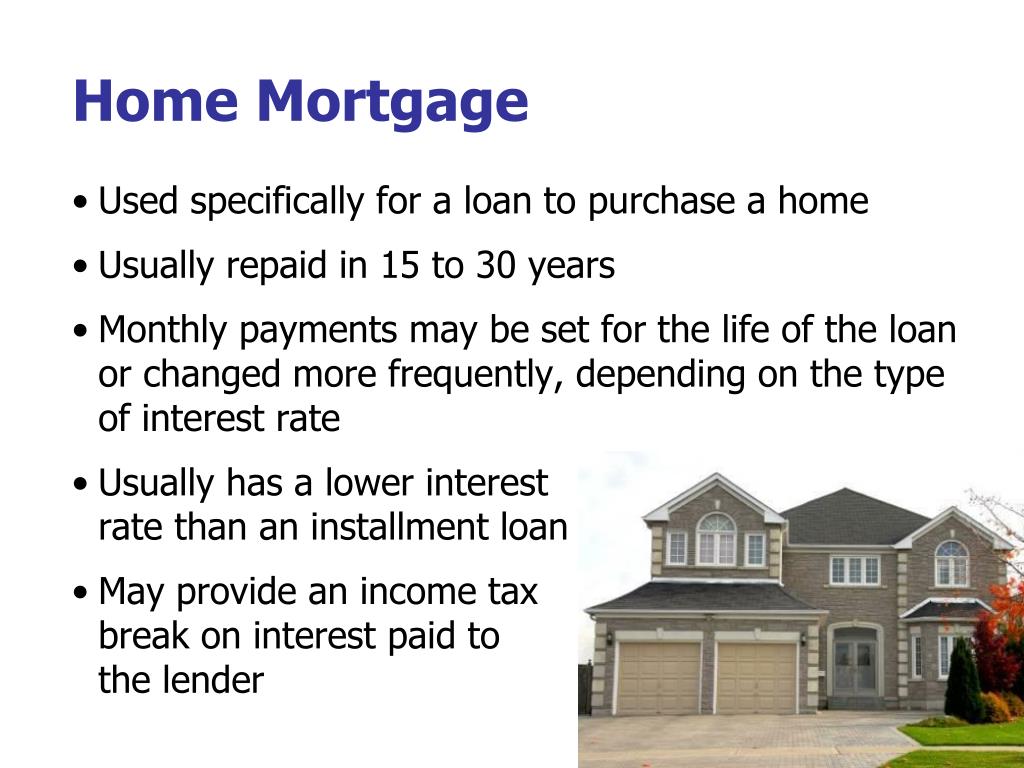 Home Mortgage

• Used specifically for a loan to purchase a home

• Usually repaid in 15 to 30 years

• Monthly payments may be set for the life of the loan or changed more frequently, depending on the type of interest rate

• Usually has a lower interest rate than an installment loan

• May provide an income tax break on interest paid to the lender